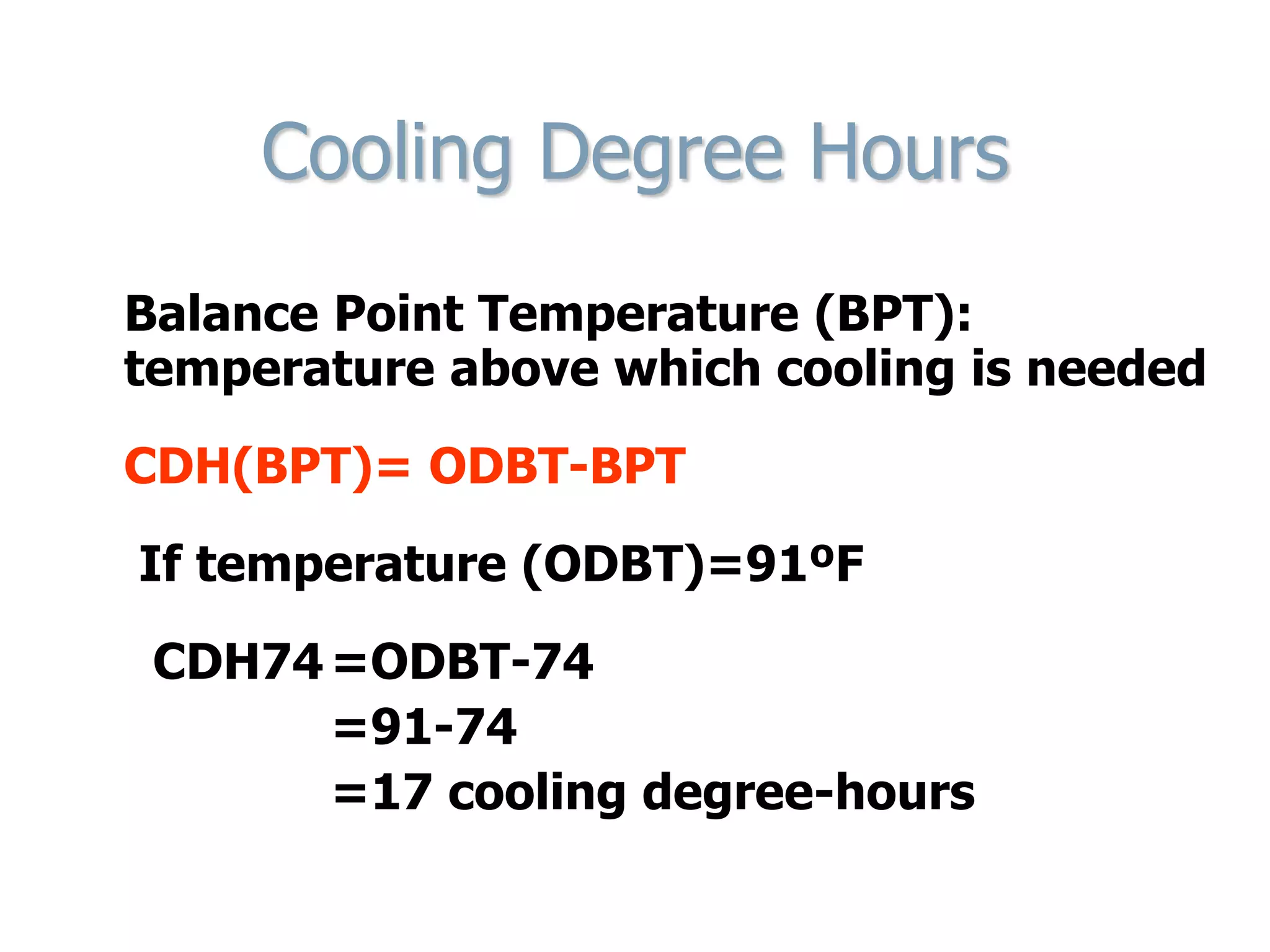 Cooling Degree Hours

Balance Point Temperature (BPT): temperature above which cooling is needed

CDH(BPT)= ODBT-BPT

If temperature (ODBT)=91ºF

CDH74 =ODBT-74
=91-74
=17 cooling degree-hours